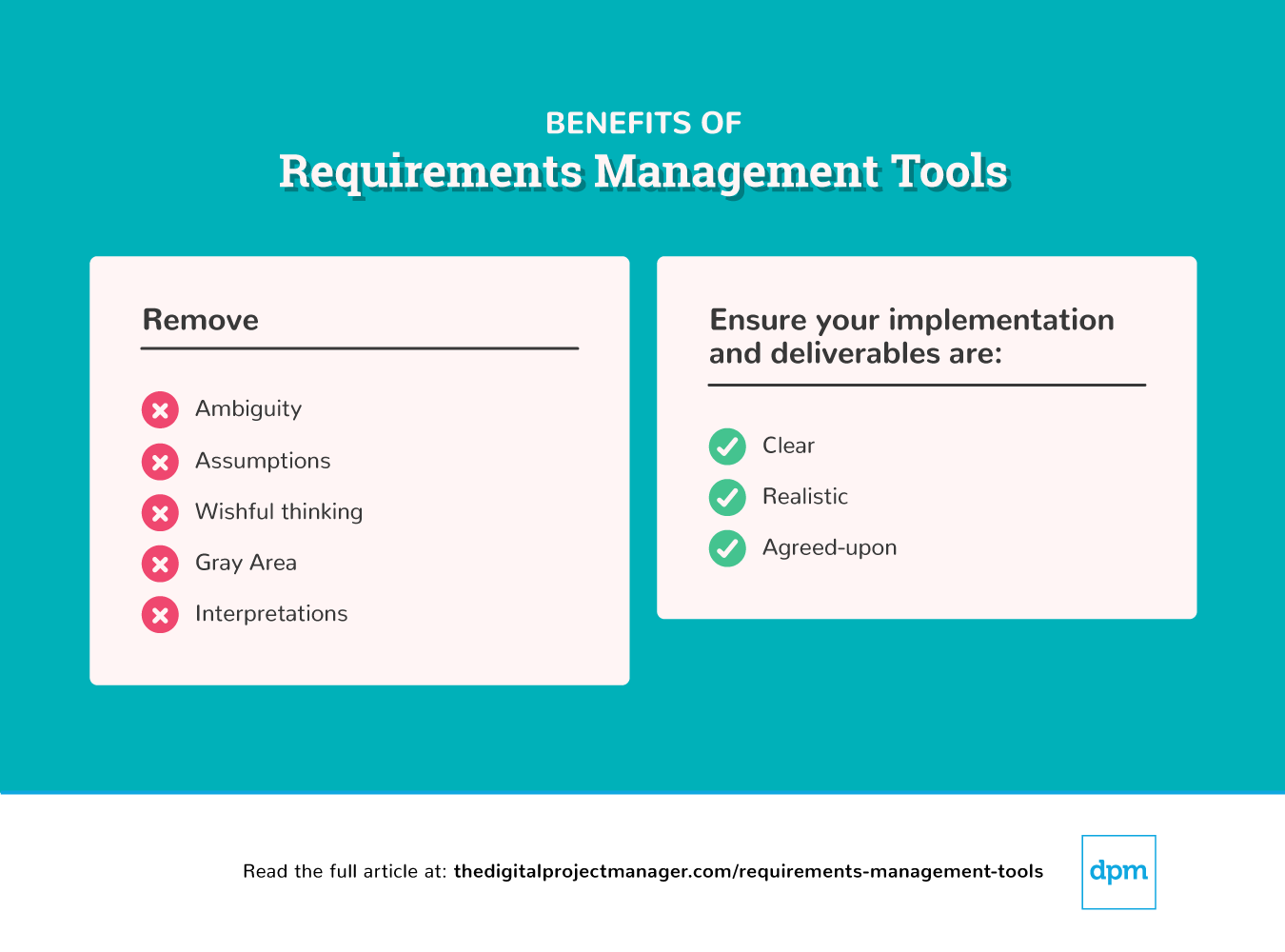 BENEFITS OF
Requirements Management Tools

Remove

Ambiguity
Assumptions
Wishful thinking
Gray Area
Interpretations

Ensure your implementation and deliverables are:

Clear
Realistic
Agreed-upon

Read the full article at: thedigitalprojectmanager.com/requirements-management-tools

dpm